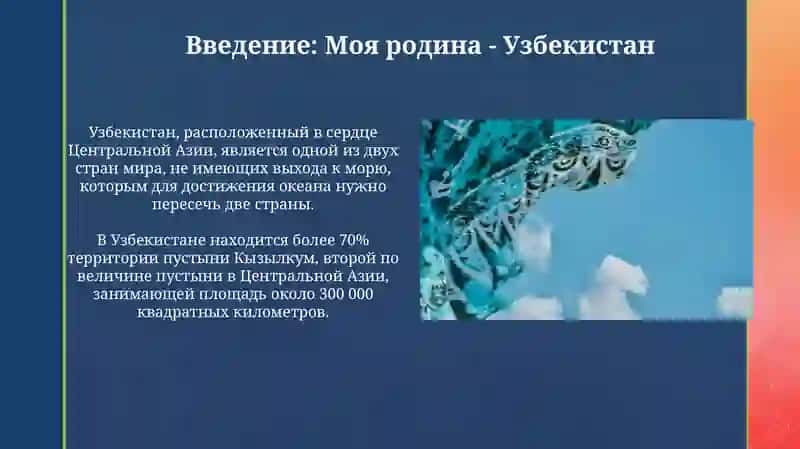 Введение: Моя родина - Узбекистан

Узбекистан, расположенный в сердце Центральной Азии, является одной из двух стран мира, не имеющих выхода к морю, которым для достижения океана нужно пересечь две страны.

В Узбекистане находится более 70% территории пустыни Кызылкум, второй по величине пустыни в Центральной Азии, занимающей площадь около 300 000 квадратных километров.